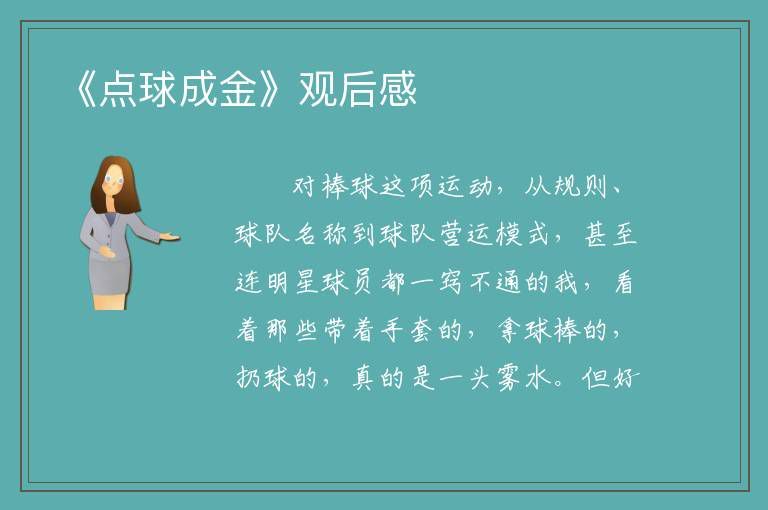 《点球成金》观后感

对棒球这项运动，从规则、球队名称到球队营运模式，甚至连明星球员都一窍不通的我，看着那些带着手套的，拿球棒的，扔球的，真的是一头雾水。但好